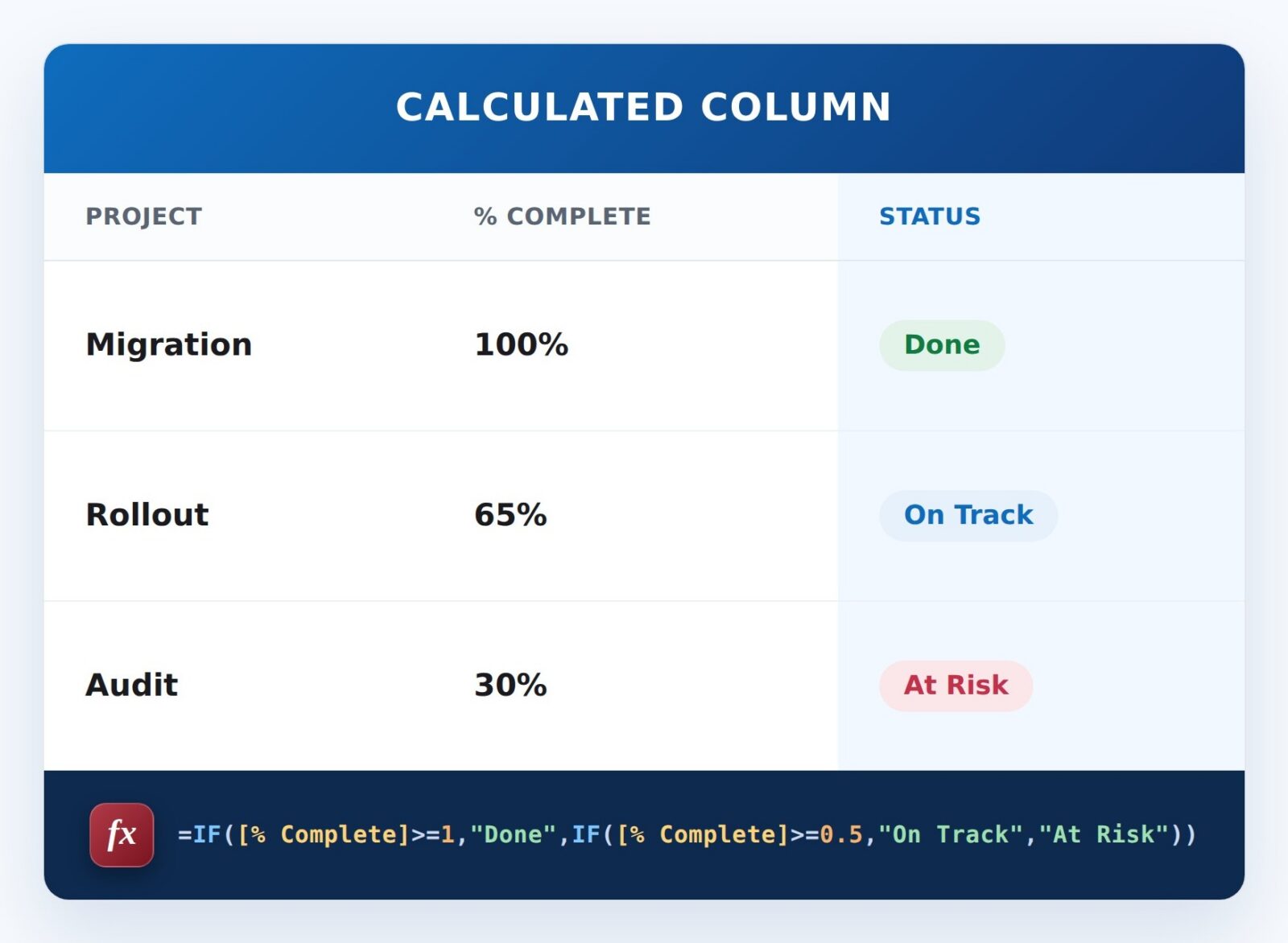 CALCULATED COLUMN

| PROJECT | % COMPLETE | STATUS |
|---|---|---|
| Migration | 100% | Done |
| Rollout | 65% | On Track |
| Audit | 30% | At Risk |

fx =IF([% Complete]>=1,"Done",IF([% Complete]>=0.5,"On Track","At Risk"))